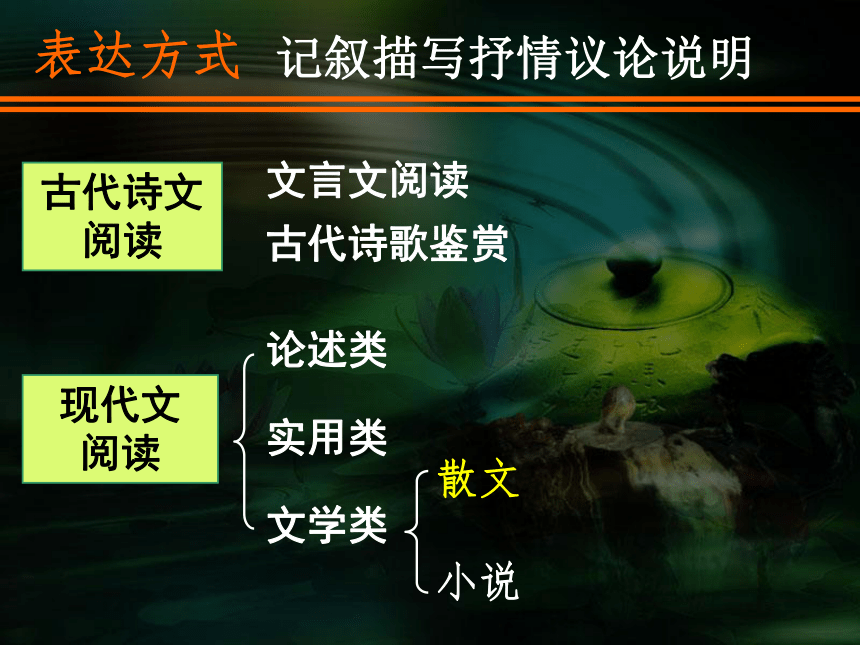 表达方式 记叙描写抒情议论说明

古代诗文阅读

文言文阅读
古代诗歌鉴赏

现代文阅读

论述类
实用类
文学类

散文
小说